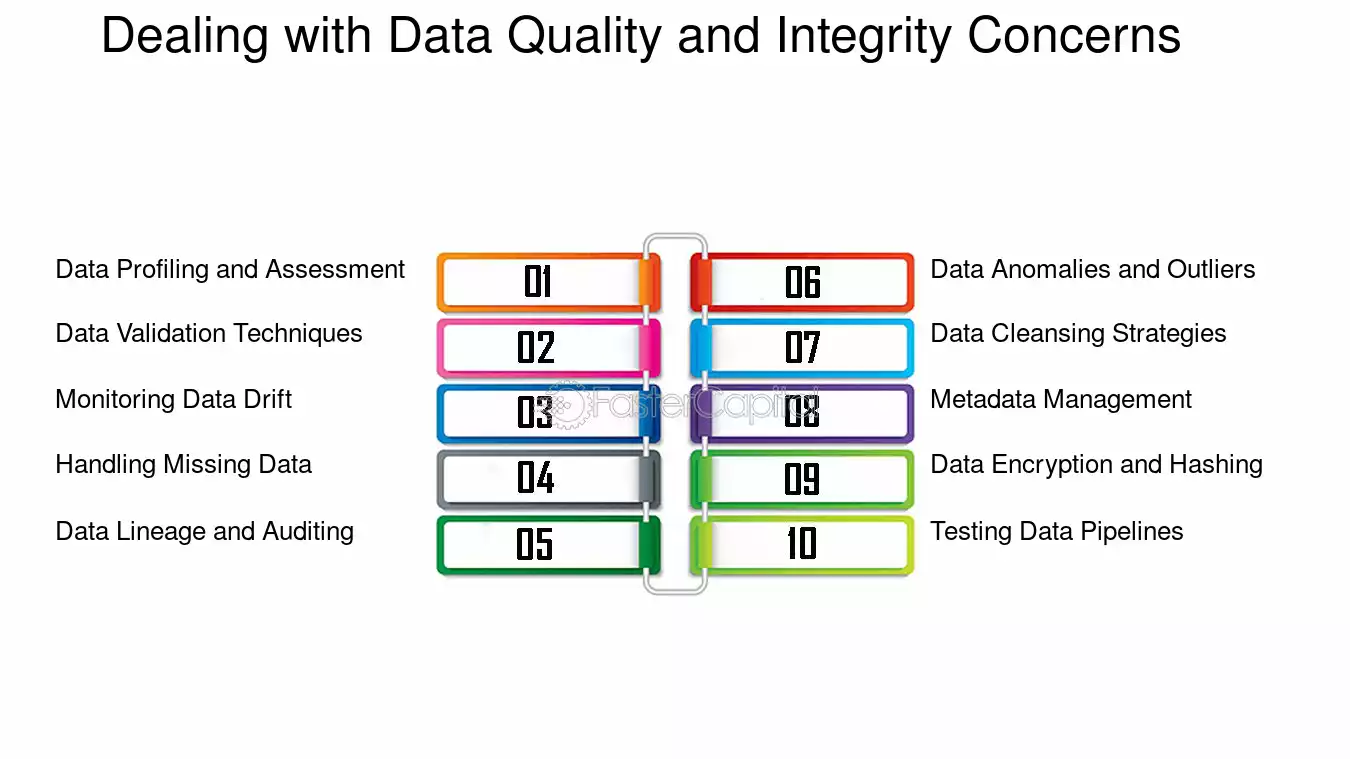 Dealing with Data Quality and Integrity Concerns

Data Profiling and Assessment
01

Data Validation Techniques
02

Monitoring Data Drift
03

Handling Missing Data
04

Data Lineage and Auditing
05

06
Data Anomalies and Outliers

07
Data Cleansing Strategies

08
Metadata Management

09
Data Encryption and Hashing

10
Testing Data Pipelines

FasterCapital